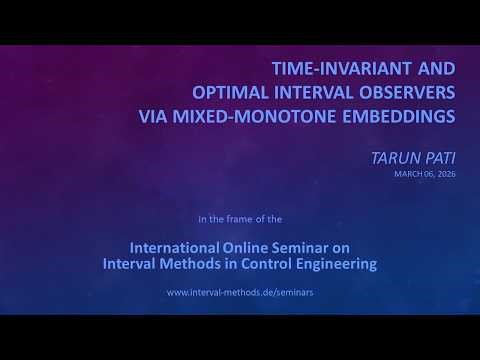 TIME-INVARIANT AND OPTIMAL INTERVAL OBSERVERS VIA MIXED-MONOTONE EMBEDDINGS

TARUN PATI
MARCH 06, 2026

In the frame of the

International Online Seminar on Interval Methods in Control Engineering

www.interval-methods.de/seminars